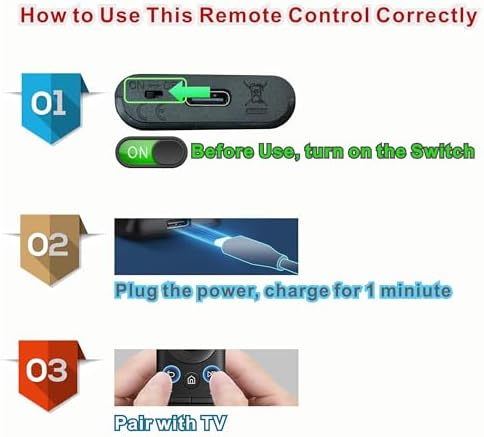 How to Use This Remote Control Correctly

01

ON

ON

Before Use, turn on the Switch

02

Plug the power, charge for 1 miniute

03

Pair with TV